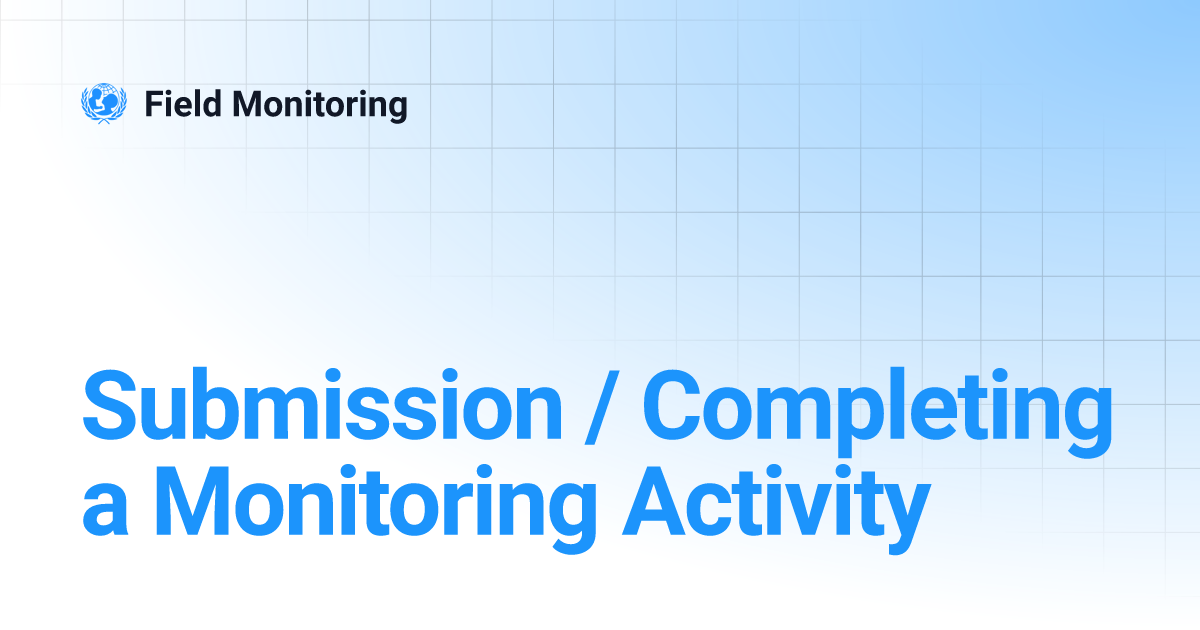 Field Monitoring

Submission / Completing a Monitoring Activity